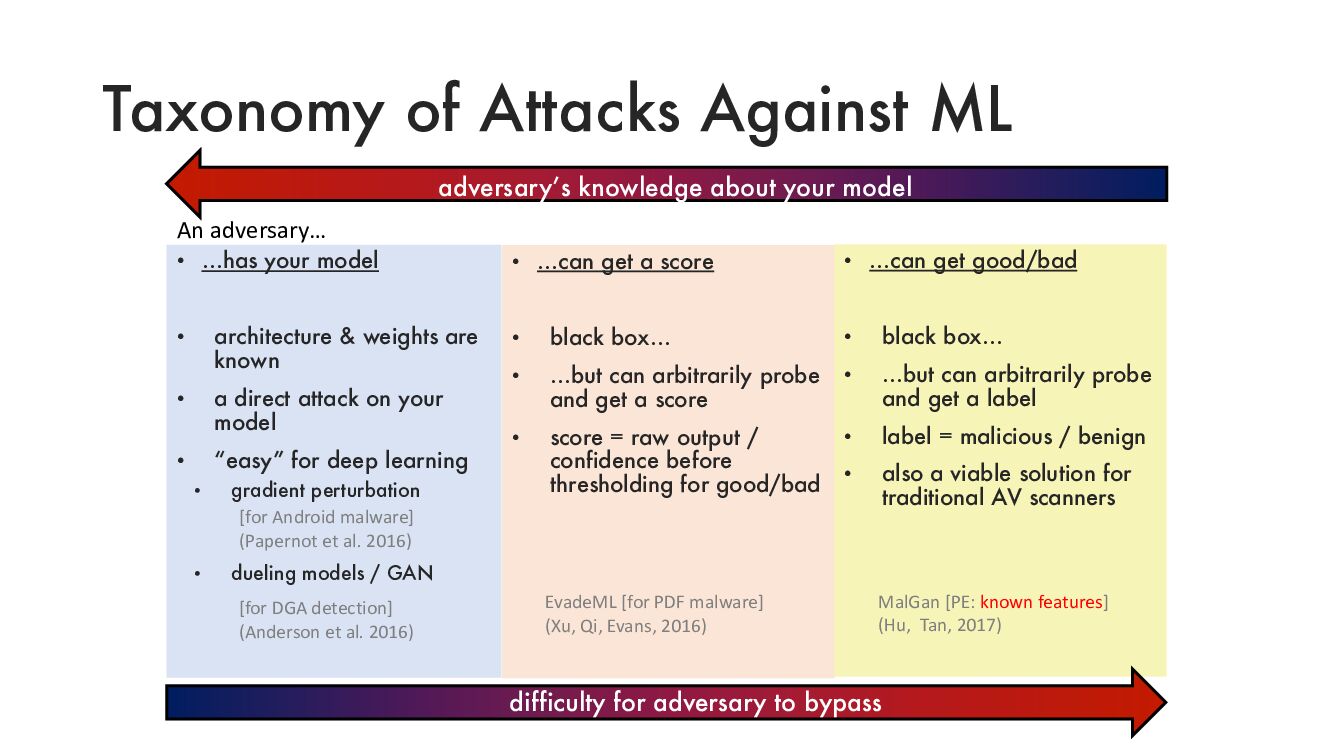 Taxonomy of Attacks Against ML

adversary's knowledge about your model

An adversary...

• ...has your model

• architecture & weights are known
• a direct attack on your model
• "easy" for deep learning
  • gradient perturbation
  [for Android malware]
  (Papernot et al. 2016)
  • dueling models / GAN
  [for DGA detection]
  (Anderson et al. 2016)

• ...can get a score

• black box...
• ...but can arbitrarily probe and get a score
• score = raw output / confidence before thresholding for good/bad

EvadeML [for PDF malware]
(Xu, Qi, Evans, 2016)

• ...can get good/bad

• black box...
• ...but can arbitrarily probe and get a label
• label = malicious / benign
• also a viable solution for traditional AV scanners

MalGan [PE: known features]
(Hu, Tan, 2017)

difficulty for adversary to bypass